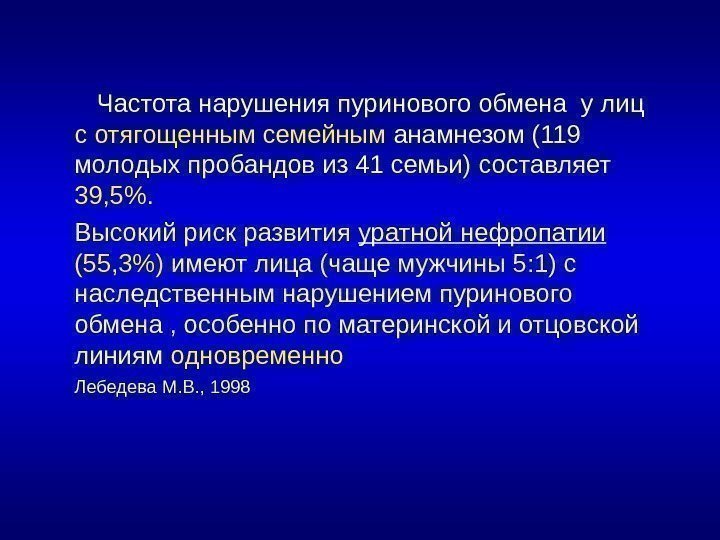 Частота нарушения пуринового обмена у лиц с отягощенным семейным анамнезом (119 молодых пробандов из 41 семьи) составляет 39,5%.

Высокий риск развития уратной нефропатии (55,3%) имеют лица (чаще мужчины 5:1) с наследственным нарушением пуринового обмена , особенно по материнской и отцовской линиям одновременно

Лебедева М.В., 1998